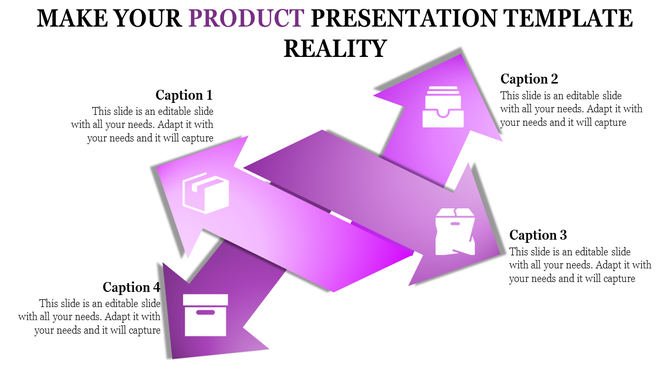 MAKE YOUR PRODUCT PRESENTATION TEMPLATE REALITY

Caption 1
This slide is an editable slide with all your needs. Adapt it with your needs and it will capture

Caption 2
This slide is an editable slide with all your needs. Adapt it with your needs and it will capture

Caption 3
This slide is an editable slide with all your needs. Adapt it with your needs and it will capture

Caption 4
This slide is an editable slide with all your needs. Adapt it with your needs and it will capture